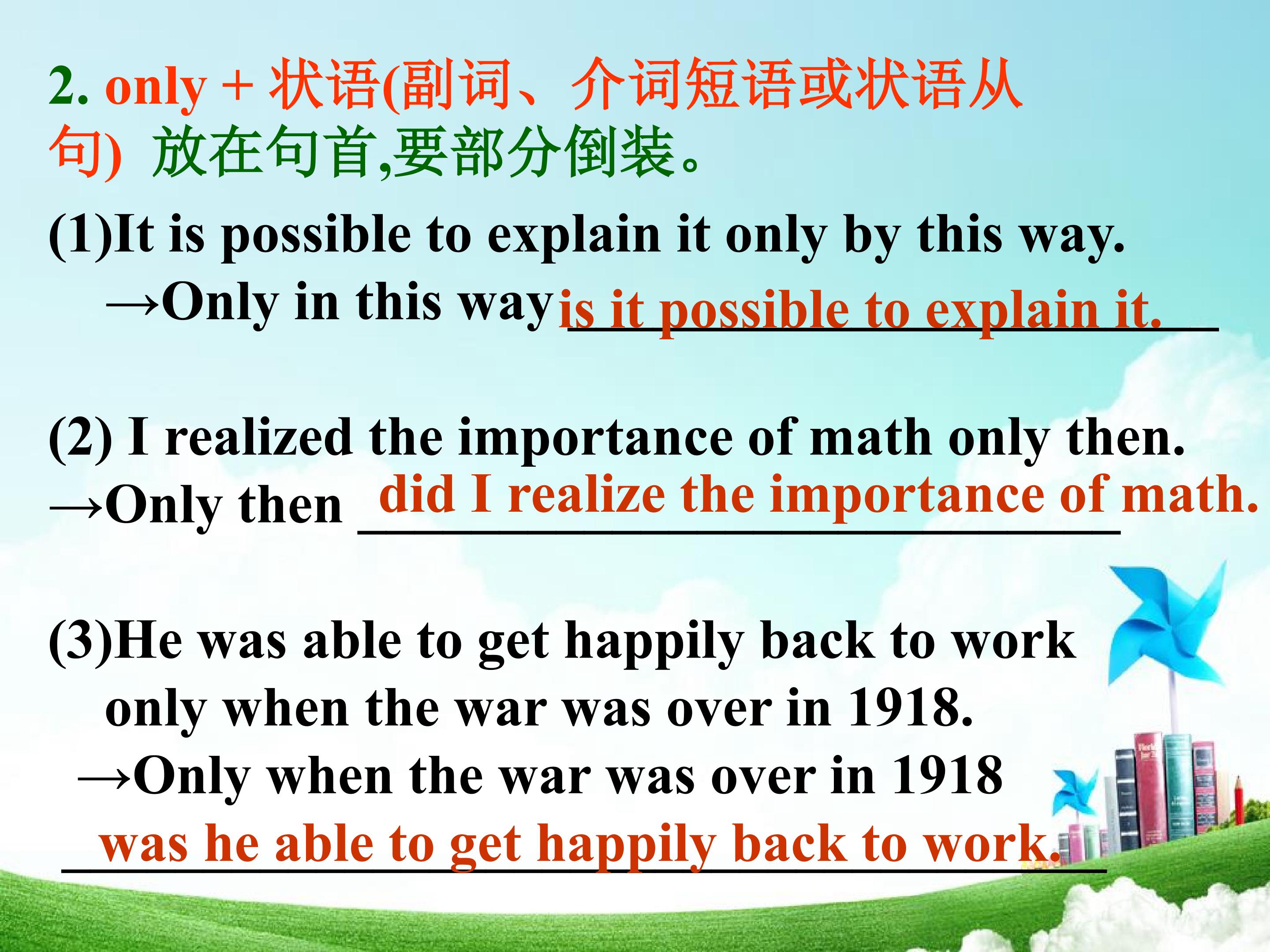 2. only + 状语(副词、介词短语或状语从句) 放在句首,要部分倒装。

(1)It is possible to explain it only by this way.
→Only in this way is it possible to explain it.

(2) I realized the importance of math only then.
→Only then did I realize the importance of math.

(3)He was able to get happily back to work only when the war was over in 1918.
→Only when the war was over in 1918 was he able to get happily back to work.